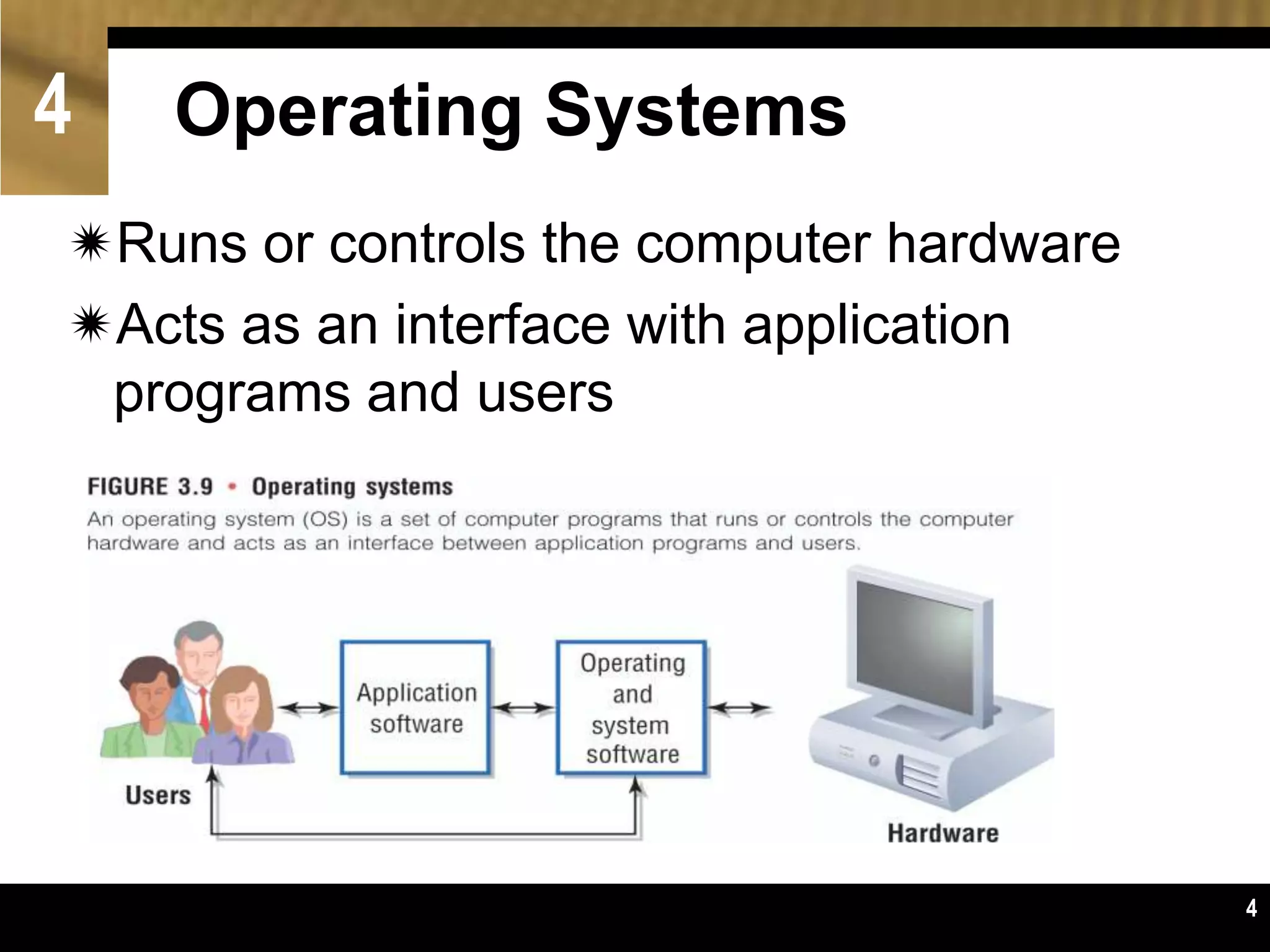 4

Operating Systems

✷ Runs or controls the computer hardware

✷ Acts as an interface with application programs and users

FIGURE 3.9 • Operating systems

An operating system (OS) is a set of computer programs that runs or controls the computer hardware and acts as an interface between application programs and users.

Users

Application software

Operating and system software

Hardware

4